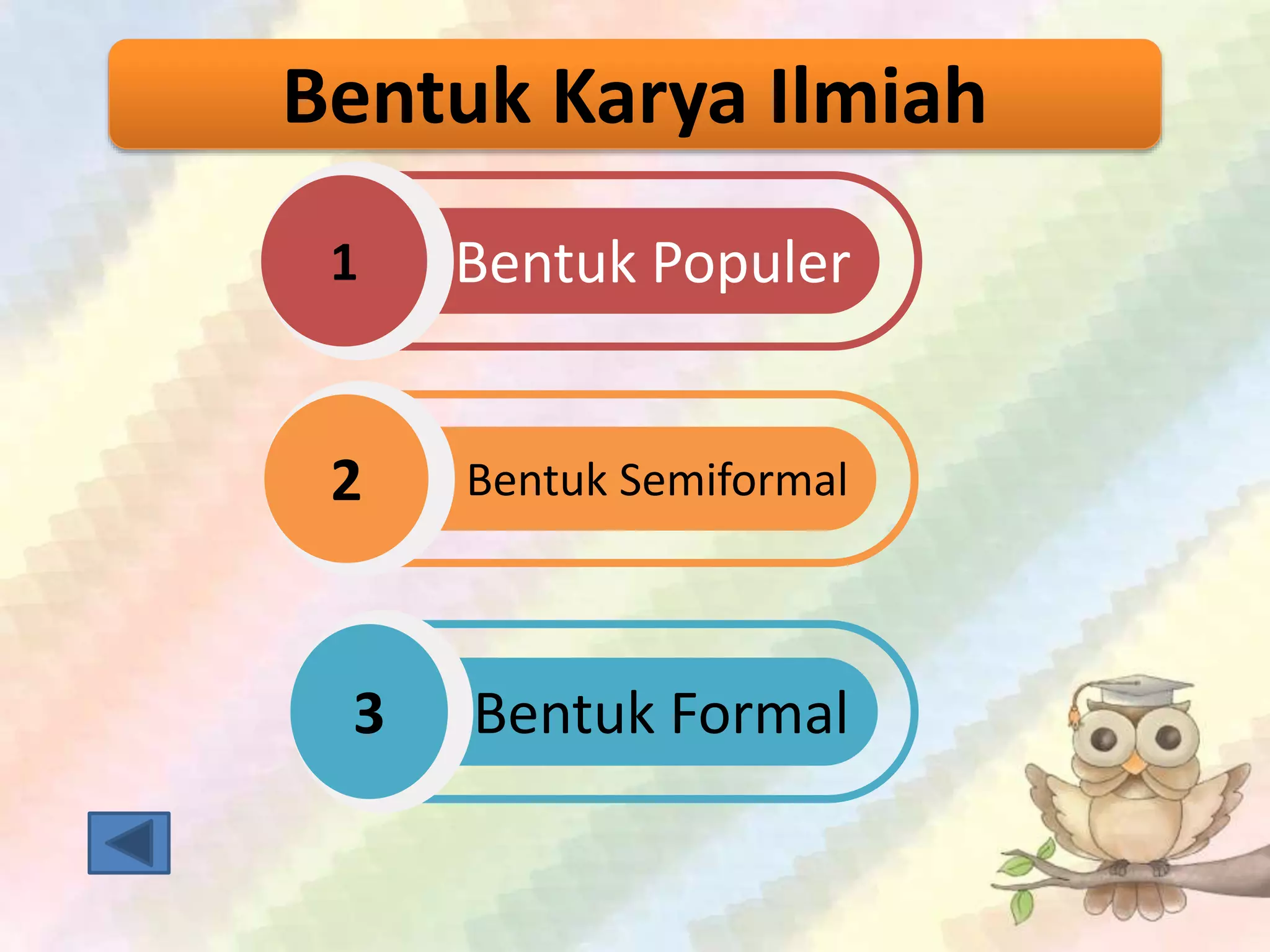 Bentuk Karya Ilmiah

1 Bentuk Populer

2 Bentuk Semiformal

3 Bentuk Formal